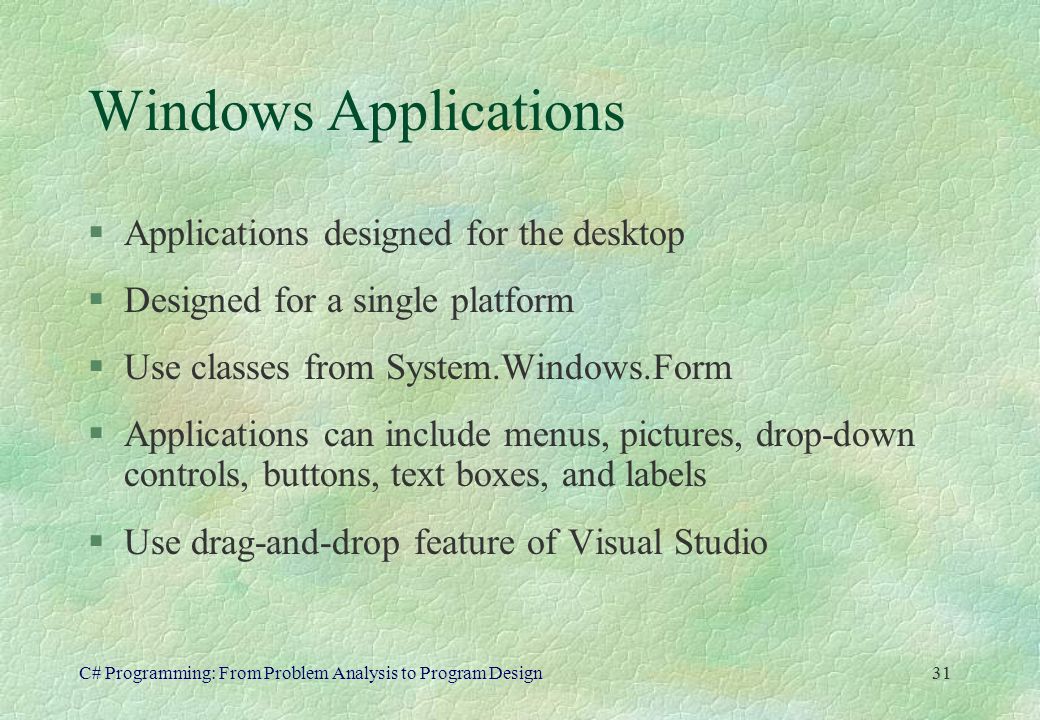 Windows Applications

§ Applications designed for the desktop

§ Designed for a single platform

§ Use classes from System.Windows.Form

§ Applications can include menus, pictures, drop-down controls, buttons, text boxes, and labels

§ Use drag-and-drop feature of Visual Studio

C# Programming: From Problem Analysis to Program Design

31